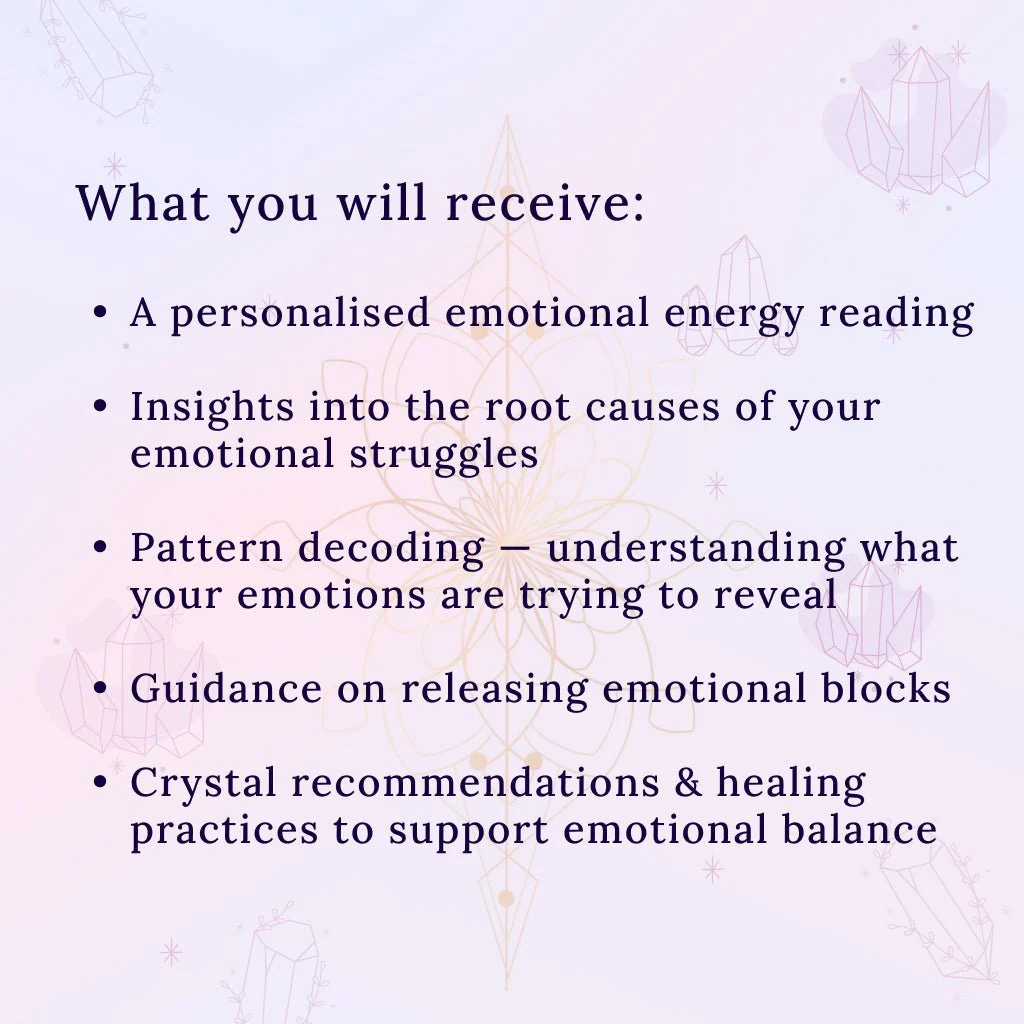 What you will receive:

• A personalised emotional energy reading

• Insights into the root causes of your emotional struggles

• Pattern decoding — understanding what your emotions are trying to reveal

• Guidance on releasing emotional blocks

• Crystal recommendations & healing practices to support emotional balance